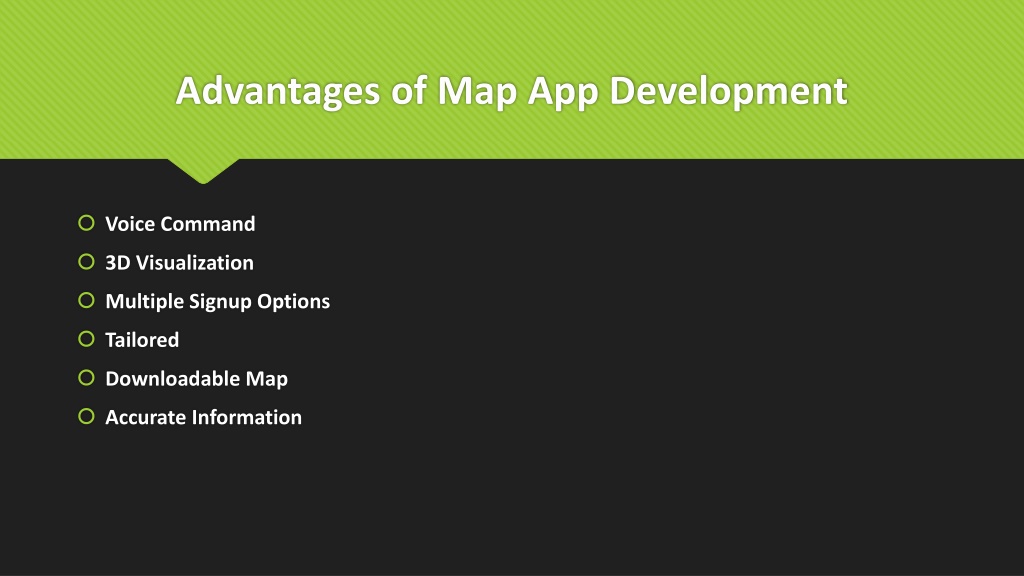 Advantages of Map App Development

Voice Command
3D Visualization
Multiple Signup Options
Tailored
Downloadable Map
Accurate Information